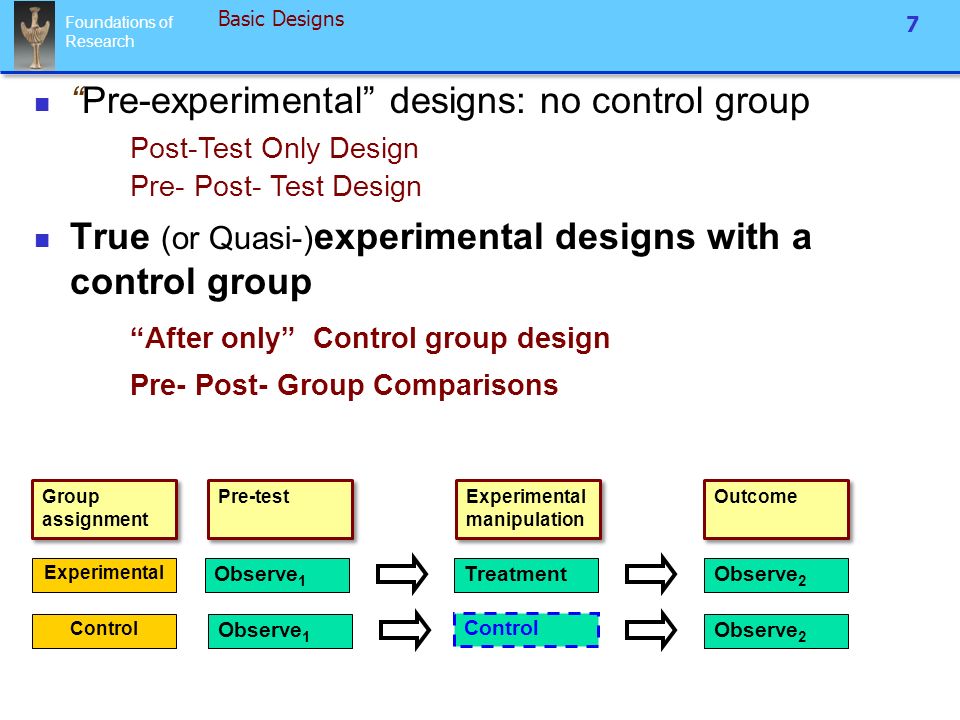 Foundations of Research

Basic Designs

7

“Pre-experimental” designs: no control group

Post-Test Only Design

Pre- Post- Test Design

True (or Quasi-)experimental designs with a control group

“After only” Control group design

Pre- Post- Group Comparisons

Group assignment

Pre-test

Experimental manipulation

Outcome

Experimental

Observe$_1$

Treatment

Observe$_2$

Control

Observe$_1$

Control

Observe$_2$